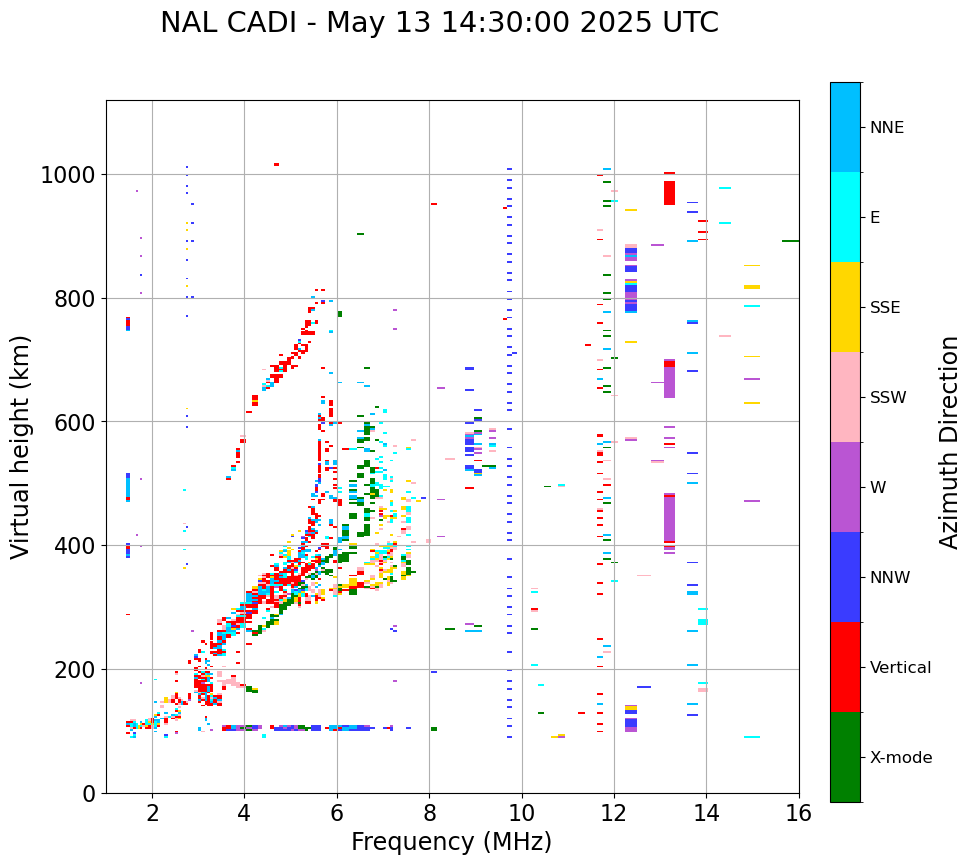 NAL CADI - May 13 14:30:00 2025 UTC

Virtual height (km)

1000
800
600
400
200
0

2
4
6
8
10
12
14
16

Frequency (MHz)

NNE
E
SSE
SSW
W
NNW
Vertical
X-mode

Azimuth Direction